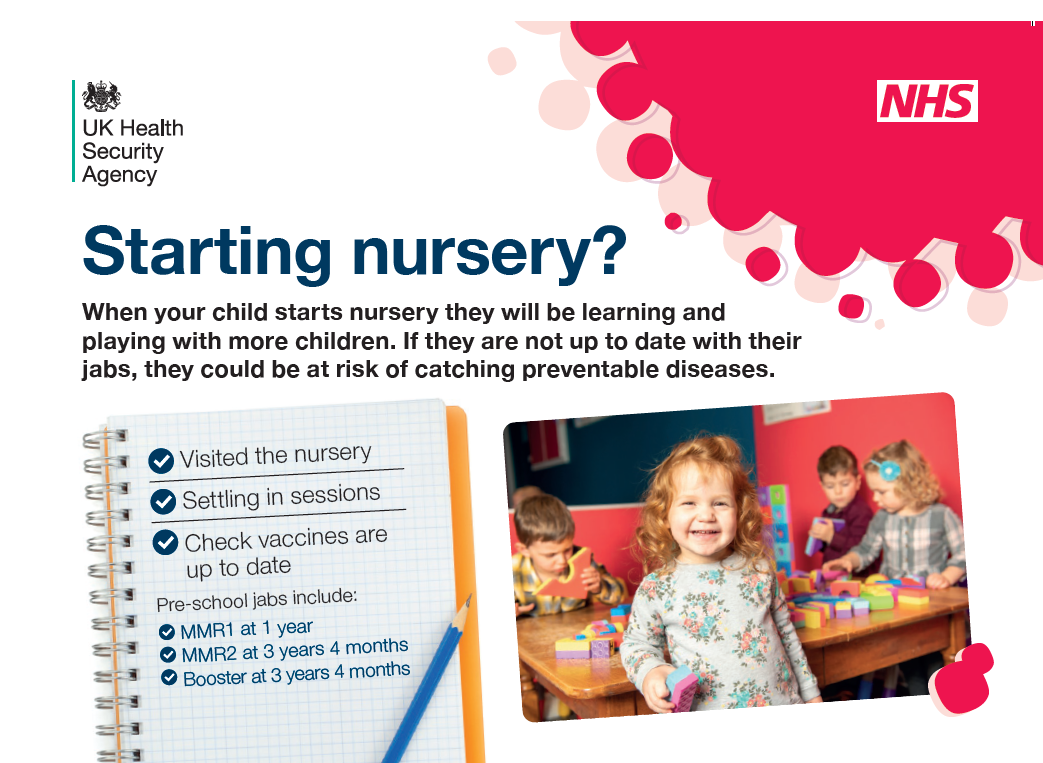 UK Health Security Agency

NHS

Starting nursery?

When your child starts nursery they will be learning and playing with more children. If they are not up to date with their jabs, they could be at risk of catching preventable diseases.

Visited the nursery

Settling in sessions

Check vaccines are up to date

Pre-school jabs include:

MMR1 at 1 year

MMR2 at 3 years 4 months

Booster at 3 years 4 months